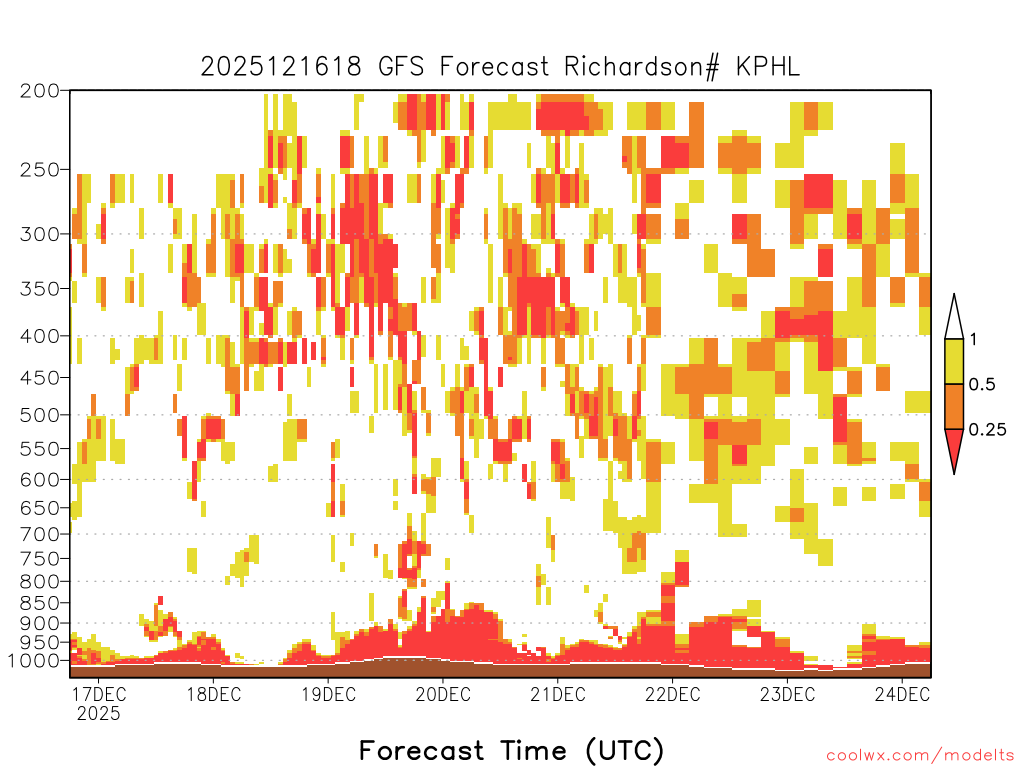 2025121618 GFS Forecast Richardson# KPHL

200
250
300
350
400
450
500
550
600
650
700
750
800
850
900
950
1000

1
0.5
0.25

17DEC 2025
18DEC
19DEC
20DEC
21DEC
22DEC
23DEC
24DEC

Forecast Time (UTC)

coolwx.com/modelts